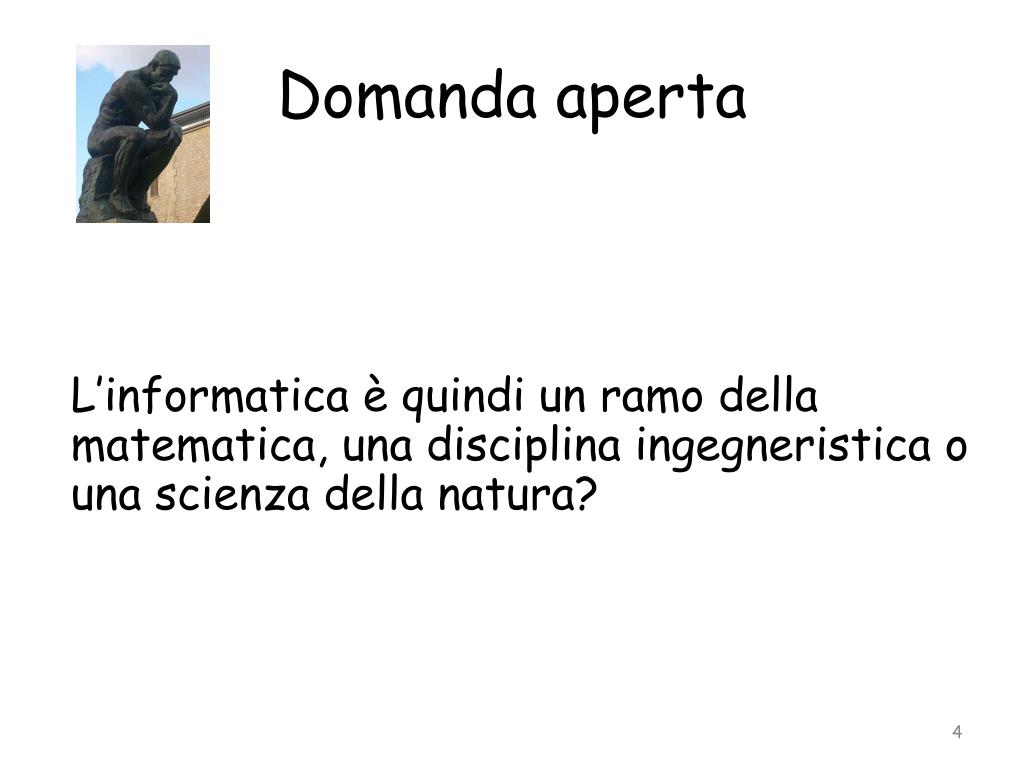 Domanda aperta

L’informatica è quindi un ramo della matematica, una disciplina ingegneristica o una scienza della natura?

4